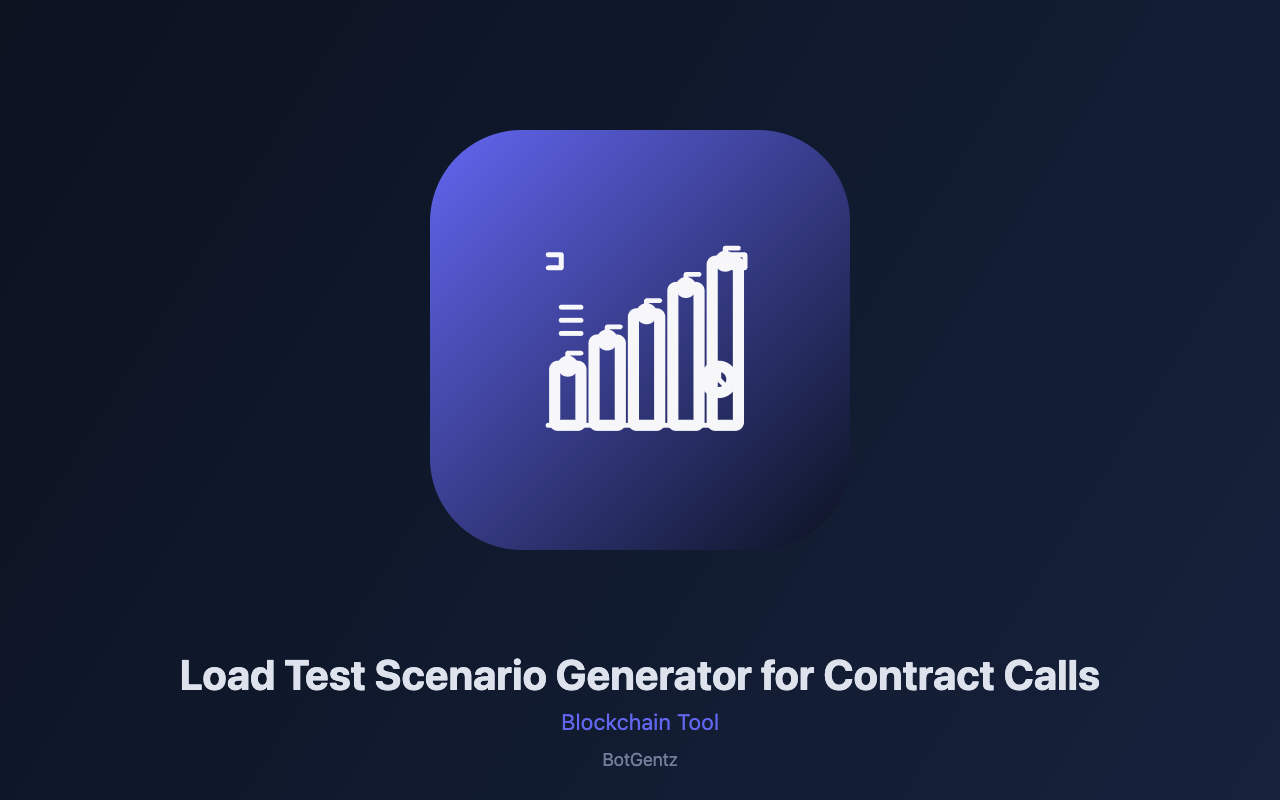 Load Test Scenario Generator for Contract Calls

Blockchain Tool

BotGentz